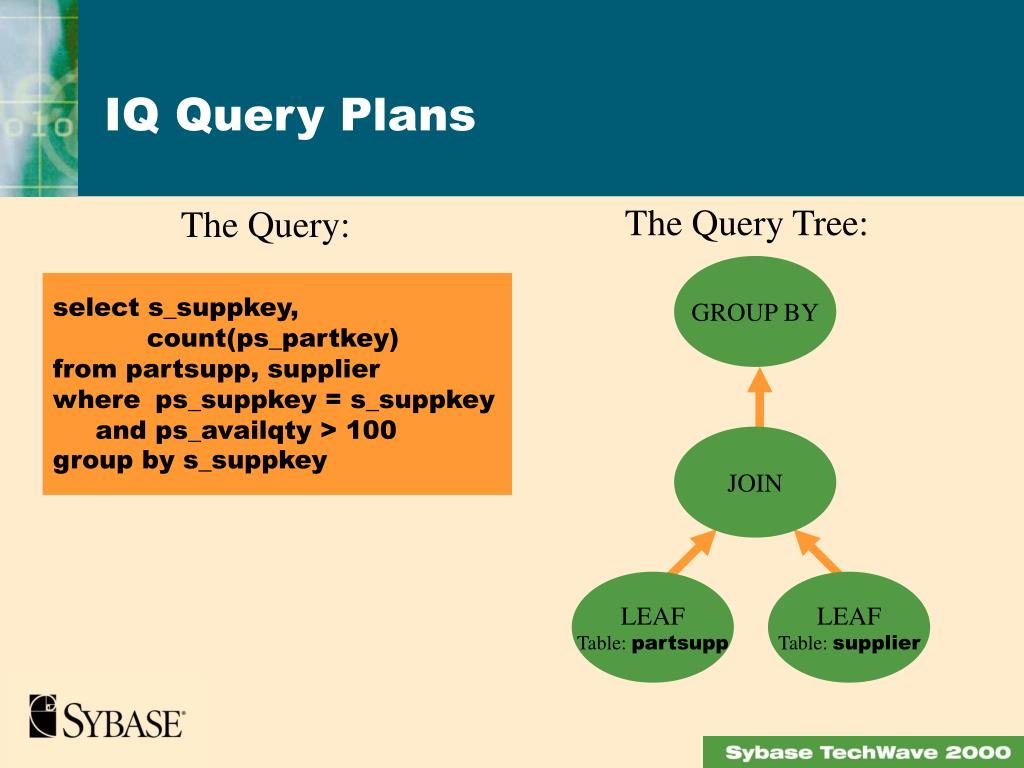 IQ Query Plans

The Query:

select s_suppkey,
count(ps_partkey)
from partsupp, supplier
where ps_suppkey = s_suppkey
and ps_availqty > 100
group by s_suppkey

The Query Tree:

GROUP BY

JOIN

LEAF
Table: partsupp

LEAF
Table: supplier

SYBASE

Sybase TechWave 2000